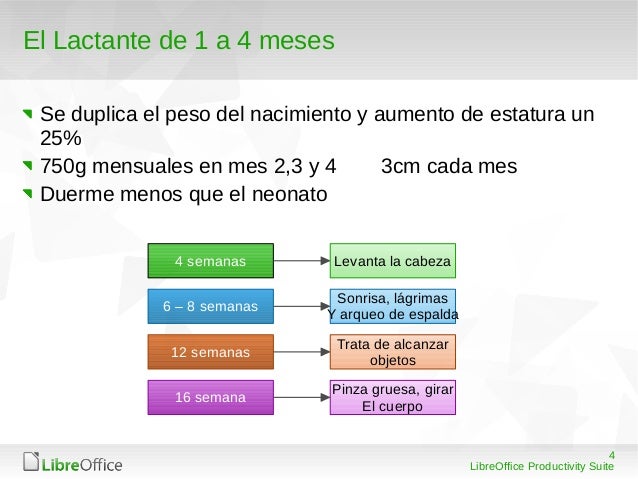 El Lactante de 1 a 4 meses

Se duplica el peso del nacimiento y aumento de estatura un 25%

750g mensuales en mes 2,3 y 4 3cm cada mes

Duerme menos que el neonato

4 semanas

Levanta la cabeza

6 – 8 semanas

Sonrisa, lágrimas Y arqueo de espalda

12 semanas

Trata de alcanzar objetos

16 semana

Pinza gruesa, girar El cuerpo

LibreOffice

4

LibreOffice Productivity Suite